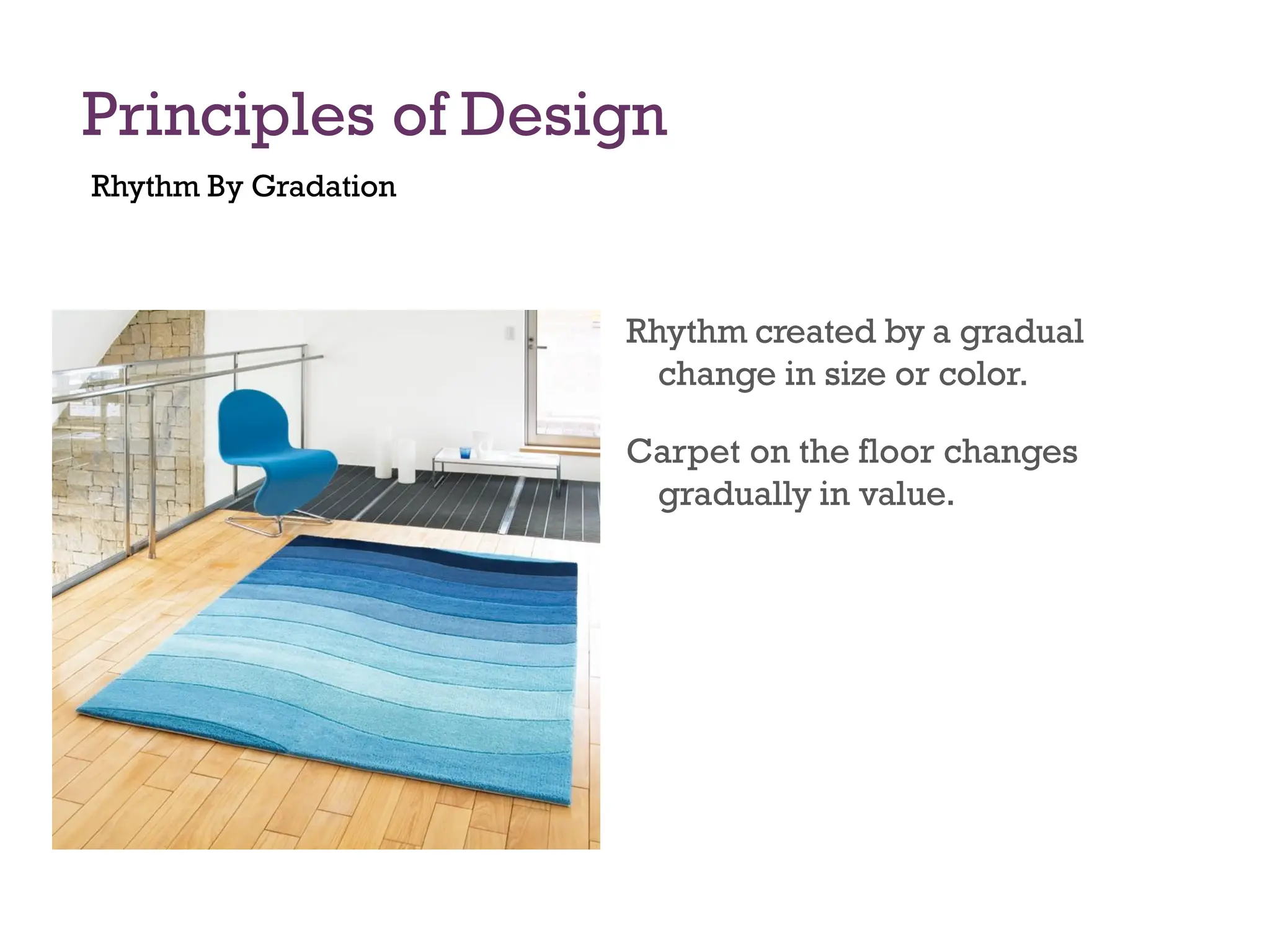 Principles of Design

Rhythm By Gradation

Rhythm created by a gradual change in size or color.

Carpet on the floor changes gradually in value.